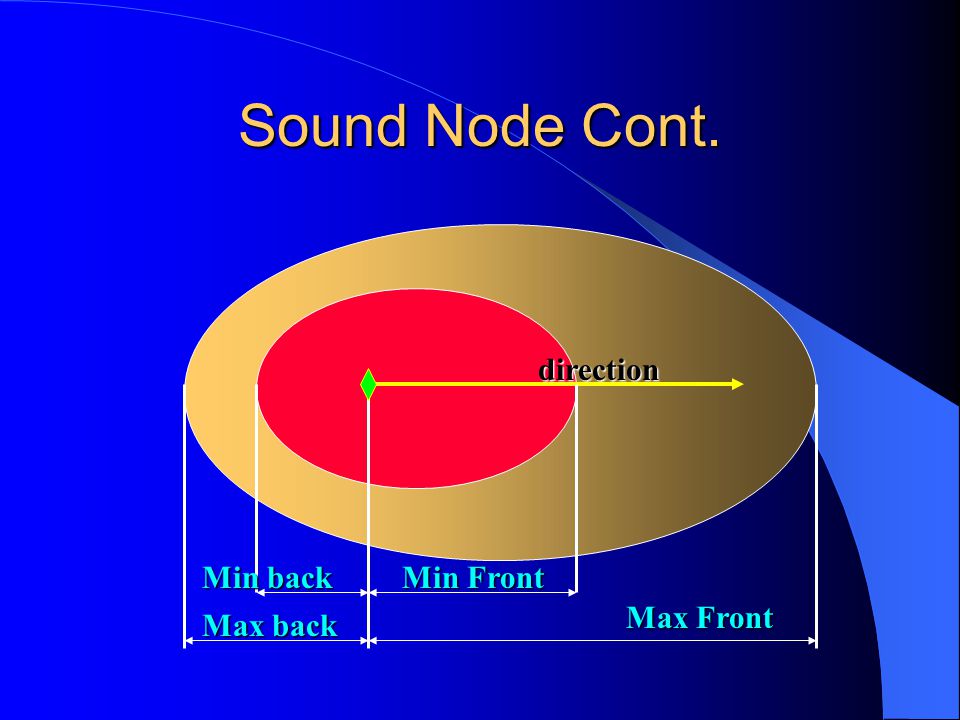 Sound Node Cont.

direction

Min back

Min Front

Max back

Max Front